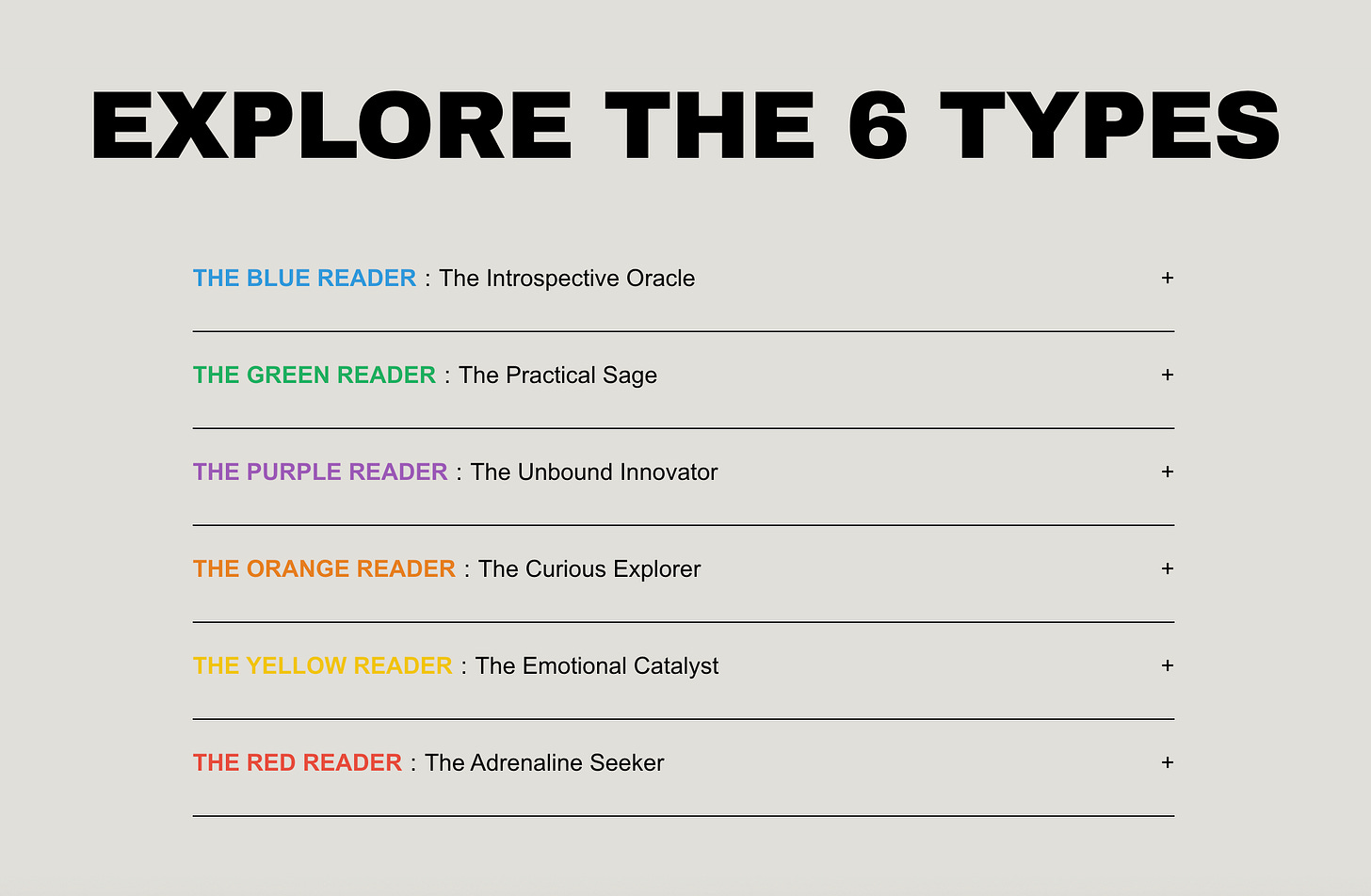 EXPLORE THE 6 TYPES

THE BLUE READER : The Introspective Oracle +

THE GREEN READER : The Practical Sage +

THE PURPLE READER : The Unbound Innovator +

THE ORANGE READER : The Curious Explorer +

THE YELLOW READER : The Emotional Catalyst +

THE RED READER : The Adrenaline Seeker +